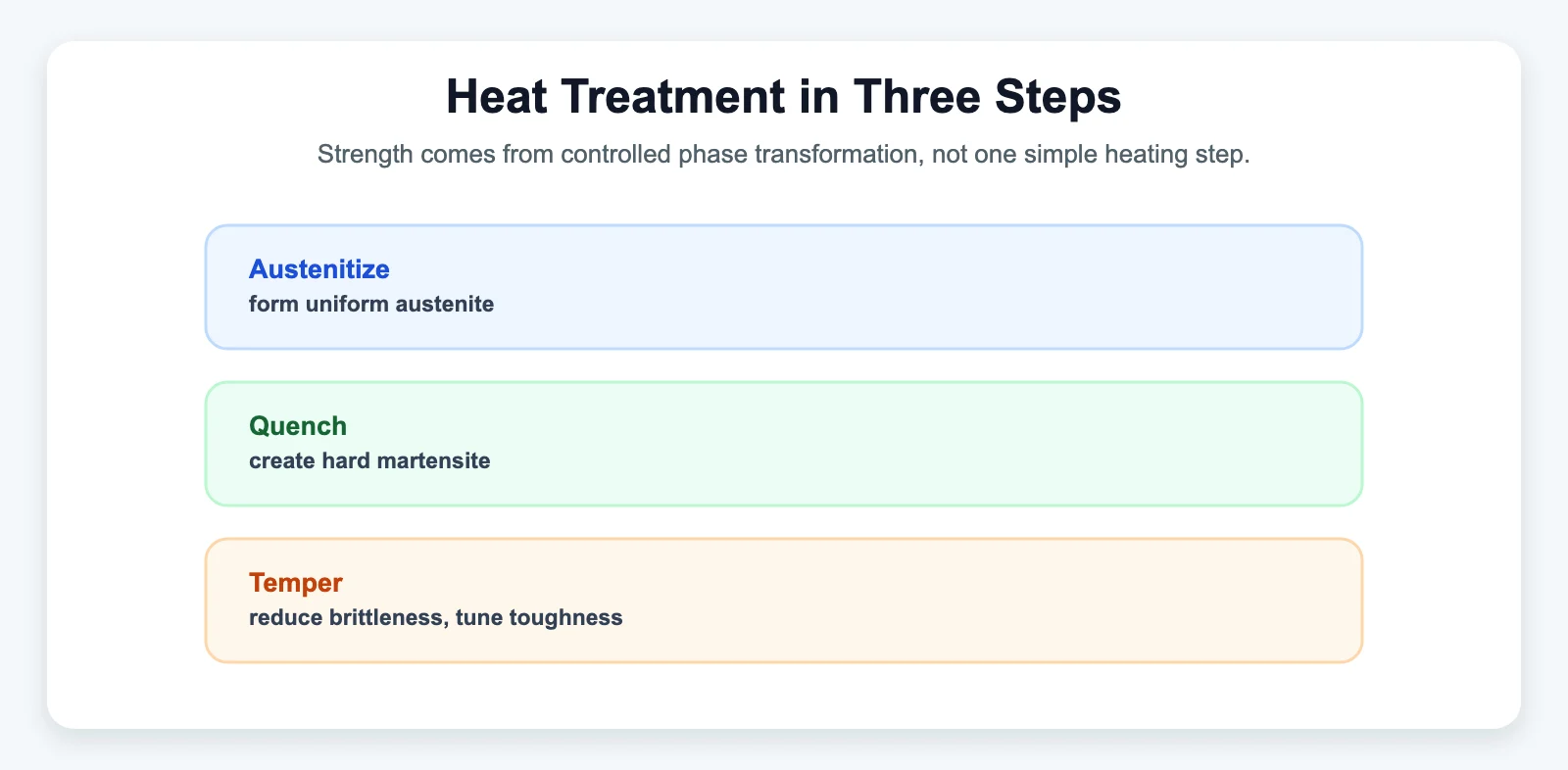 Heat Treatment in Three Steps

Strength comes from controlled phase transformation, not one simple heating step.

Austenitize
form uniform austenite

Quench
create hard martensite

Temper
reduce brittleness, tune toughness